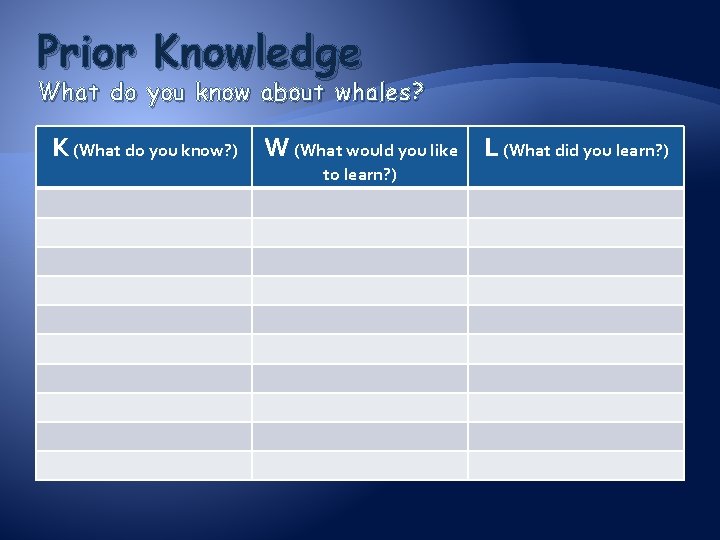 Prior Knowledge

What do you know about whales?

| K (What do you know?) | W (What would you like to learn?) | L (What did you learn?) |
|---|---|---|
| | | |
| | | |
| | | |
| | | |
| | | |
| | | |
| | | |
| | | |
| | | |
| | | |